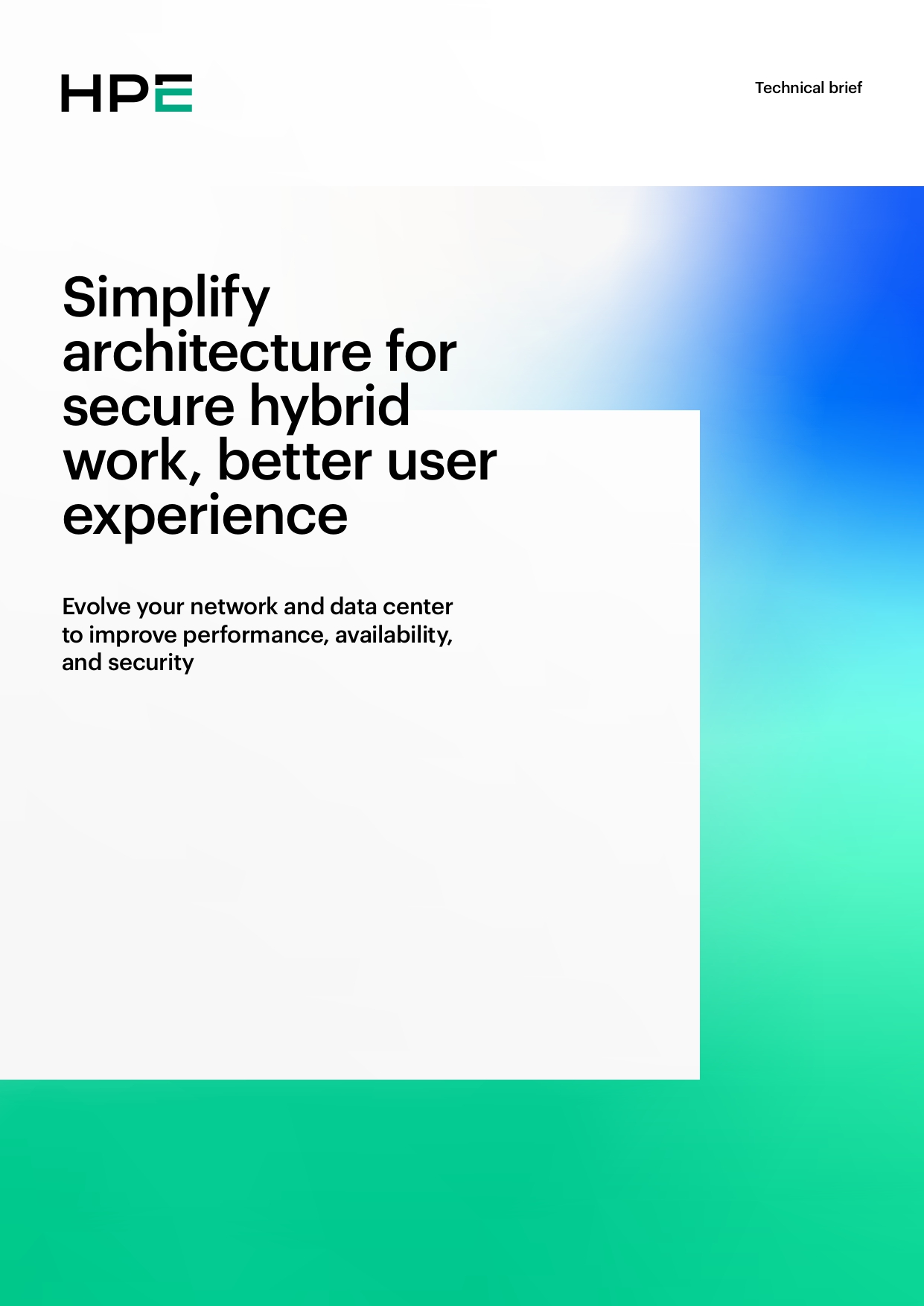 HPE

Technical brief

Simplify architecture for secure hybrid work, better user experience

Evolve your network and data center to improve performance, availability, and security